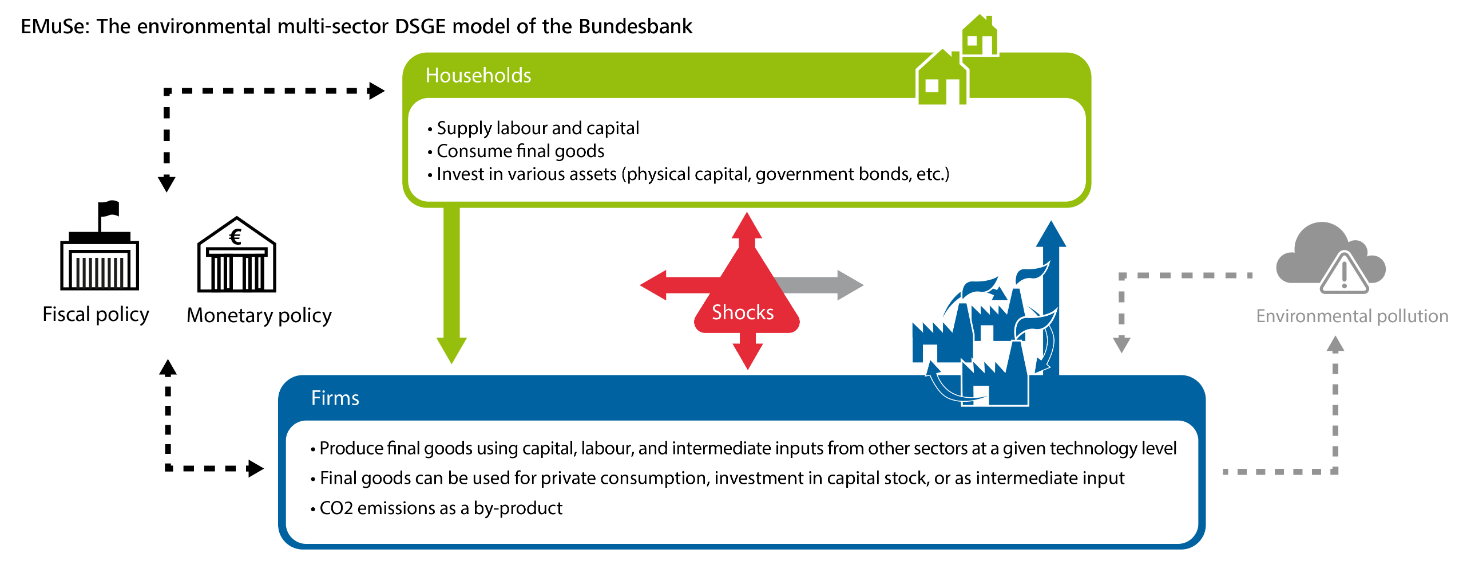 EMuSe: The environmental multi-sector DSGE model of the Bundesbank

Households

• Supply labour and capital
• Consume final goods
• Invest in various assets (physical capital, government bonds, etc.)

€

Fiscal policy

Monetary policy

Shocks

Environmental pollution

Firms

• Produce final goods using capital, labour, and intermediate inputs from other sectors at a given technology level
• Final goods can be used for private consumption, investment in capital stock, or as intermediate input
• CO2 emissions as a by-product